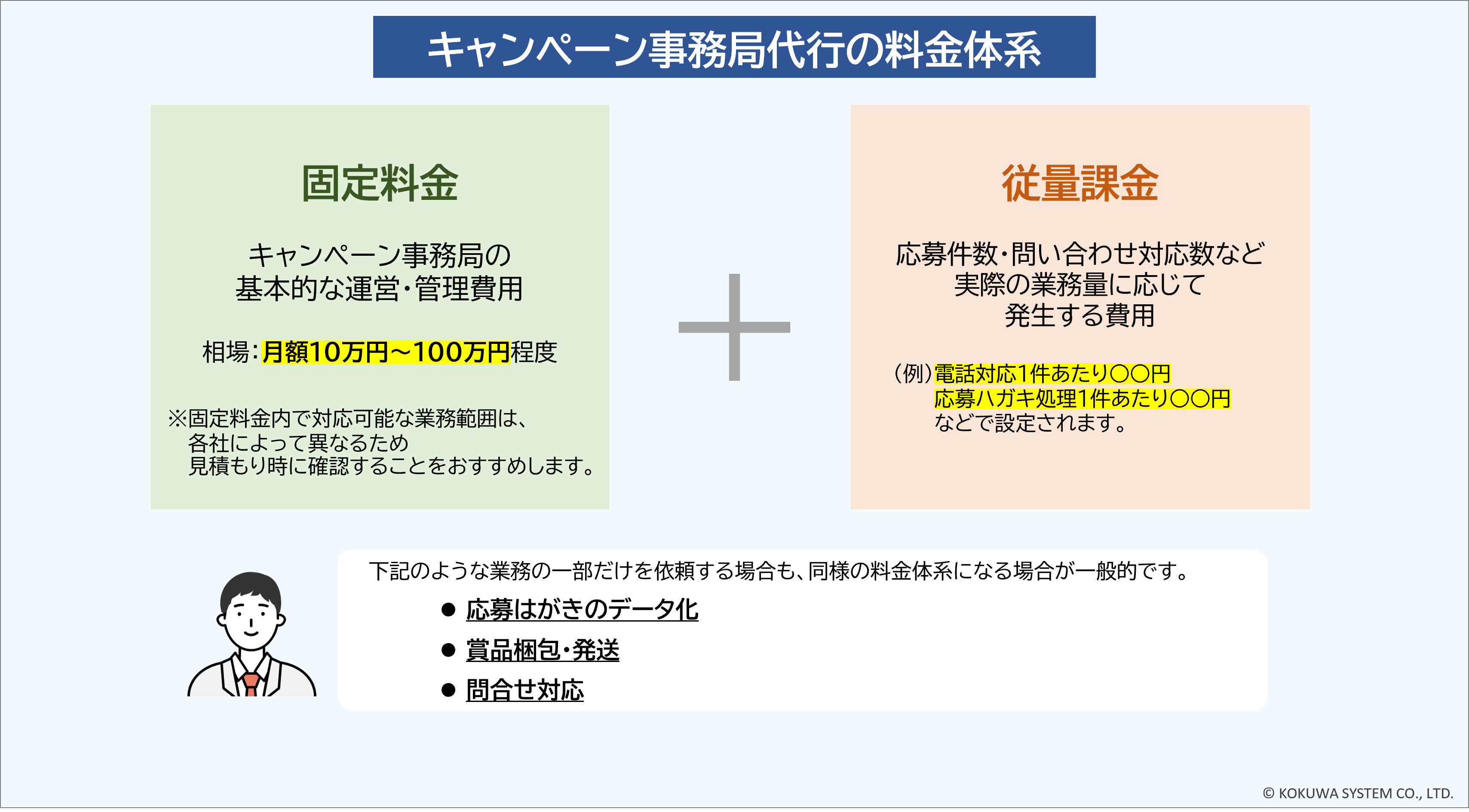 キャンペーン事務局代行の料金体系

固定料金

キャンペーン事務局の
基本的な運営・管理費用

相場：月額10万円～100万円程度

※固定料金内で対応可能な業務範囲は、
各社によって異なるため
見積もり時に確認することをおすすめします。

＋

従量課金

応募件数・問い合わせ対応数など
実際の業務量に応じて
発生する費用

（例）電話対応1件あたり〇〇円
応募ハガキ処理1件あたり〇〇円
などで設定されます。

下記のような業務の一部だけを依頼する場合も、同様の料金体系になる場合が一般的です。
● 応募はがきのデータ化
● 賞品梱包・発送
● 問合せ対応

© KOKUWA SYSTEM CO., LTD.